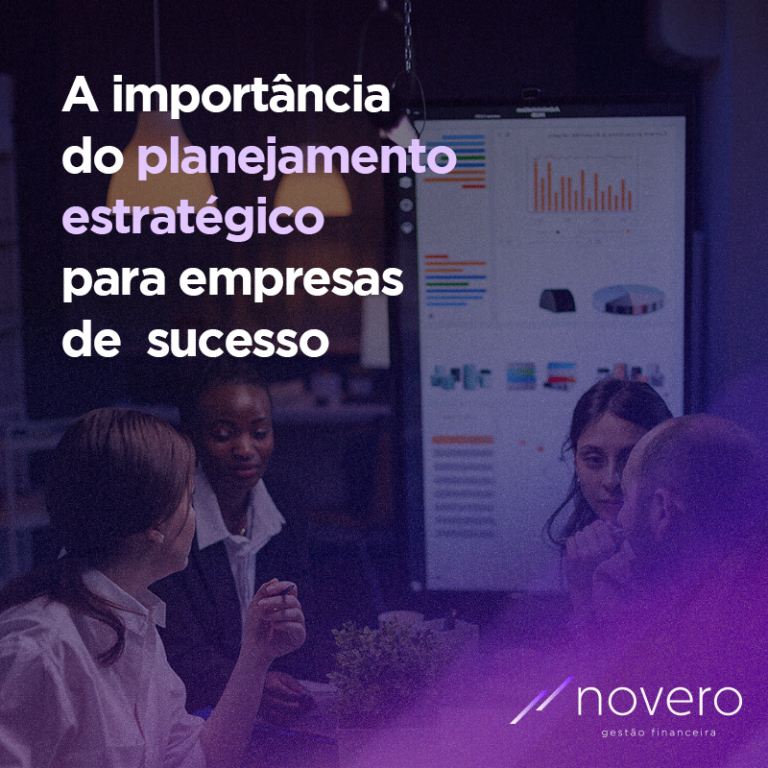 A importância do planejamento estratégico para empresas de sucesso

novero
gestão financeira